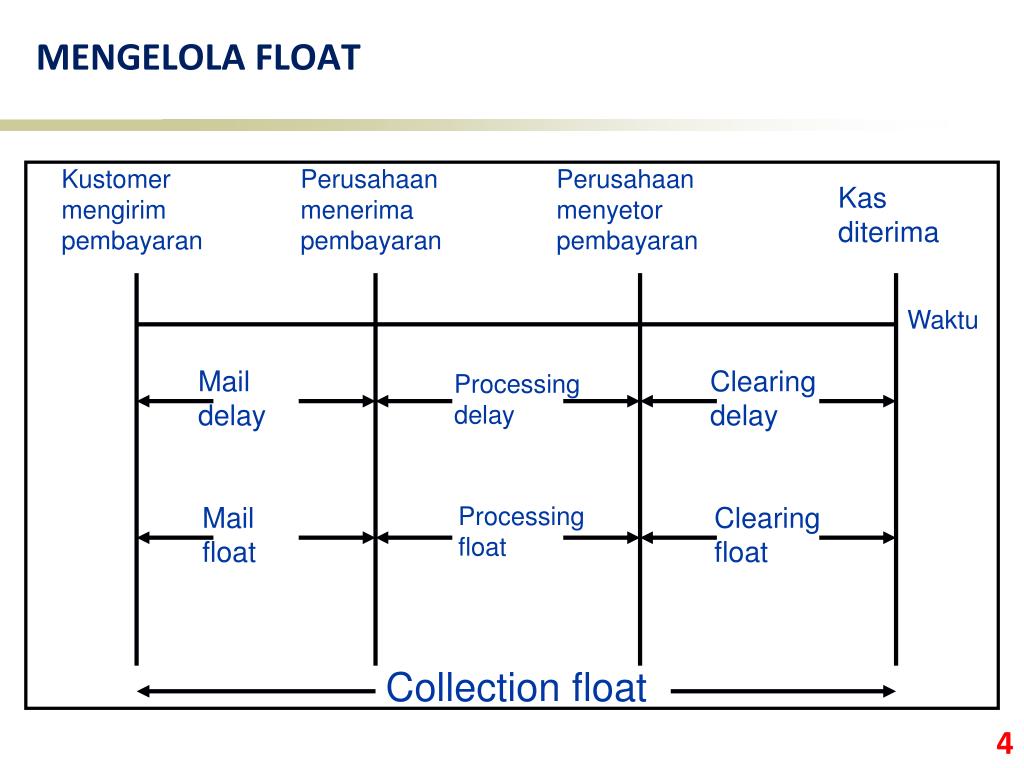 MENGELOLA FLOAT

Kustomer mengirim pembayaran

Perusahaan menerima pembayaran

Perusahaan menyetor pembayaran

Kas diterima

Waktu

Mail delay

Processing delay

Clearing delay

Mail float

Processing float

Clearing float

Collection float

4